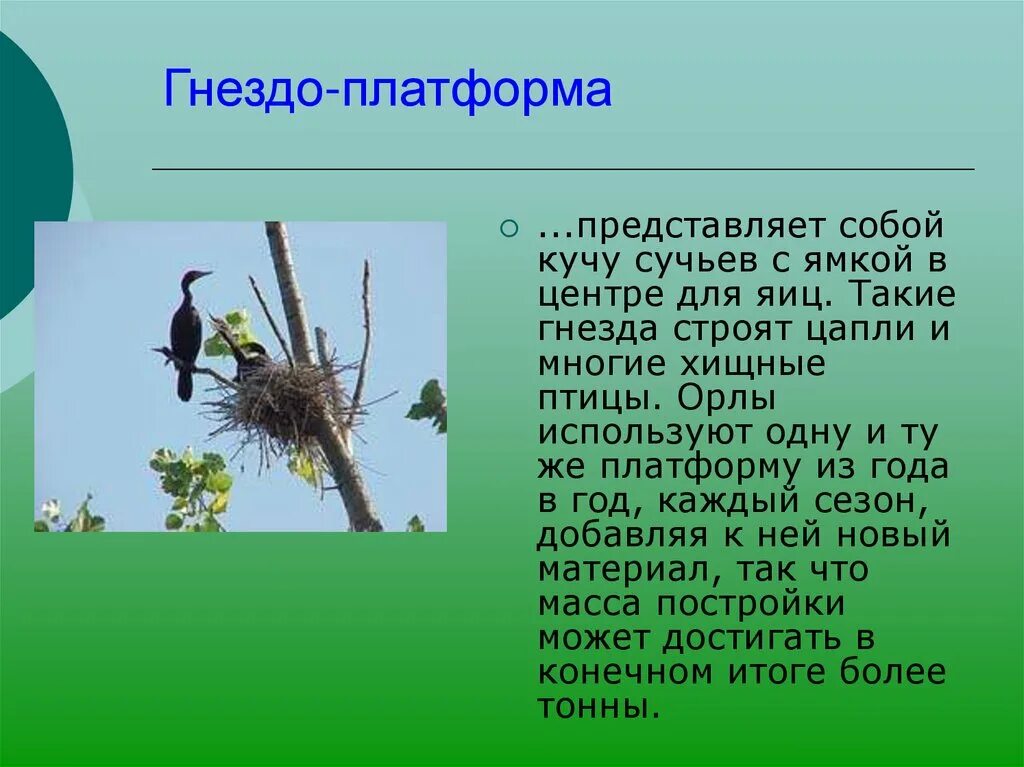 Гнездо-платформа

...представляет собой кучу сучьев с ямкой в центре для яиц. Такие гнезда строят цапли и многие хищные птицы. Орлы используют одну и ту же платформу из года в год, каждый сезон, добавляя к ней новый материал, так что масса постройки может достигать в конечном итоге более тонны.